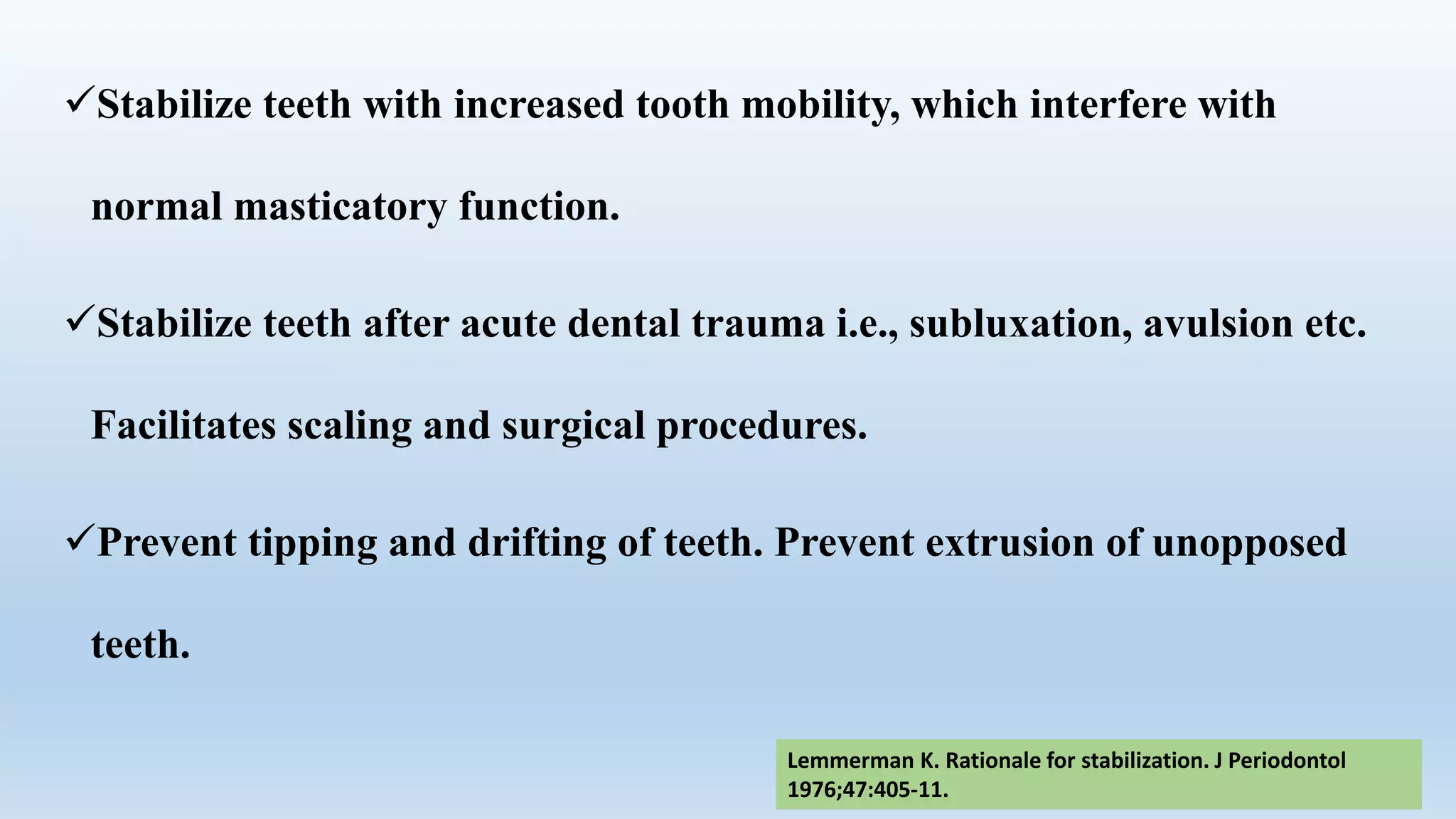 ✓Stabilize teeth with increased tooth mobility, which interfere with normal masticatory function.

✓Stabilize teeth after acute dental trauma i.e., subluxation, avulsion etc. Facilitates scaling and surgical procedures.

✓Prevent tipping and drifting of teeth. Prevent extrusion of unopposed teeth.

Lemmerman K. Rationale for stabilization. J Periodontol 1976;47:405-11.